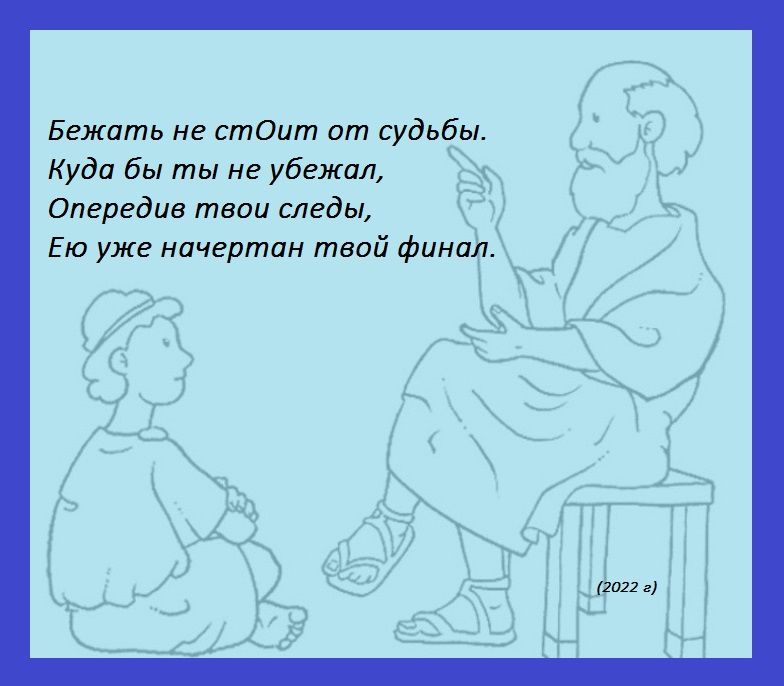 Бежать не стОит от судьбы.
Куда бы ты не убежал,
Опередив твои следы,
Ею уже начертан твой финал.

(2022 г)